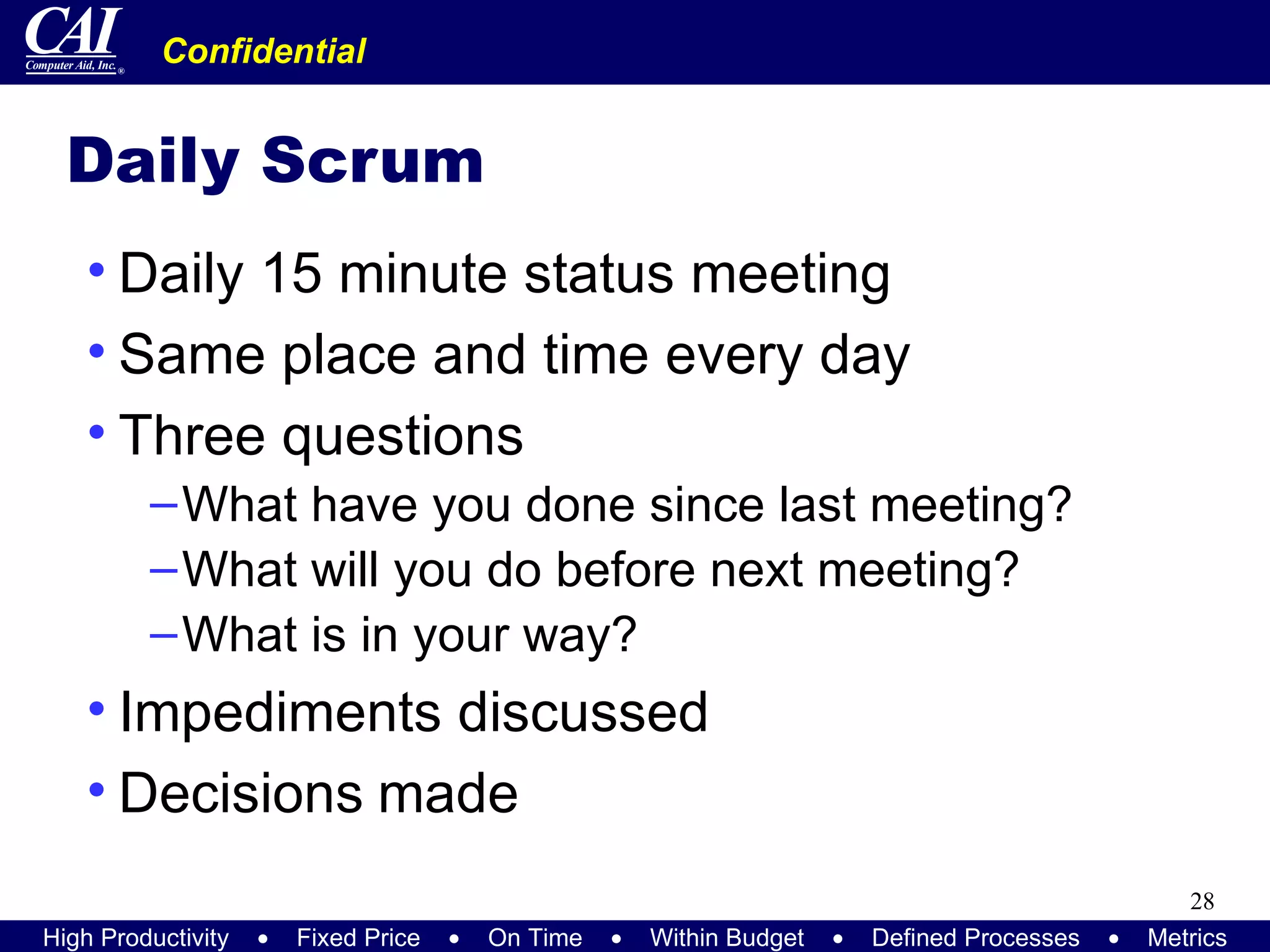 CAI
Computer Aid, Inc.®

Confidential

Daily Scrum

• Daily 15 minute status meeting
• Same place and time every day
• Three questions
– What have you done since last meeting?
– What will you do before next meeting?
– What is in your way?
• Impediments discussed
• Decisions made

28

High Productivity • Fixed Price • On Time • Within Budget • Defined Processes • Metrics